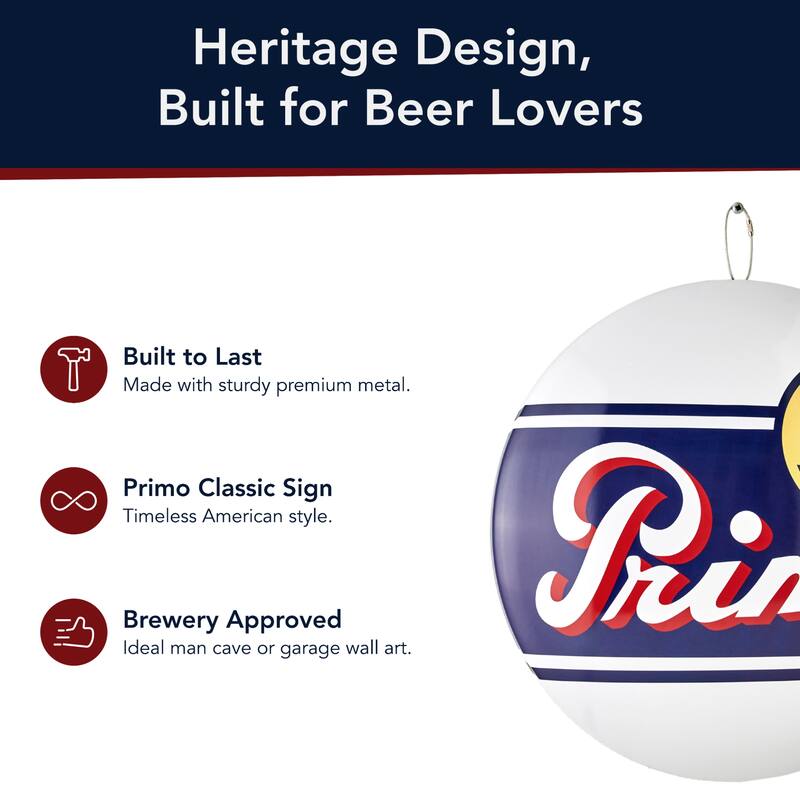 Heritage Design,
Built for Beer Lovers

Built to Last
Made with sturdy premium metal.

Primo Classic Sign
Timeless American style.

Brewery Approved
Ideal man cave or garage wall art.

Prim